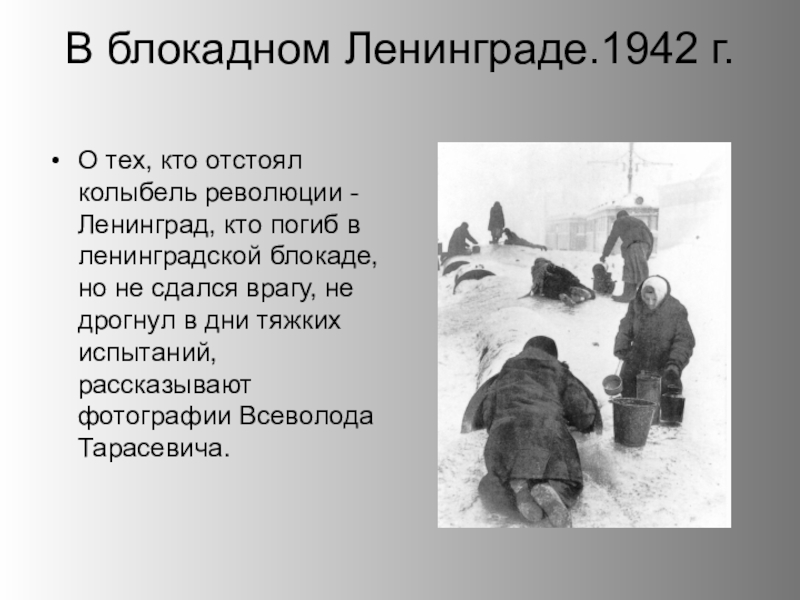 В блокадном Ленинграде.1942 г.

• О тех, кто отстоял колыбель революции - Ленинград, кто погиб в ленинградской блокаде, но не сдался врагу, не дрогнул в дни тяжких испытаний, рассказывают фотографии Всеволода Тарасевича.